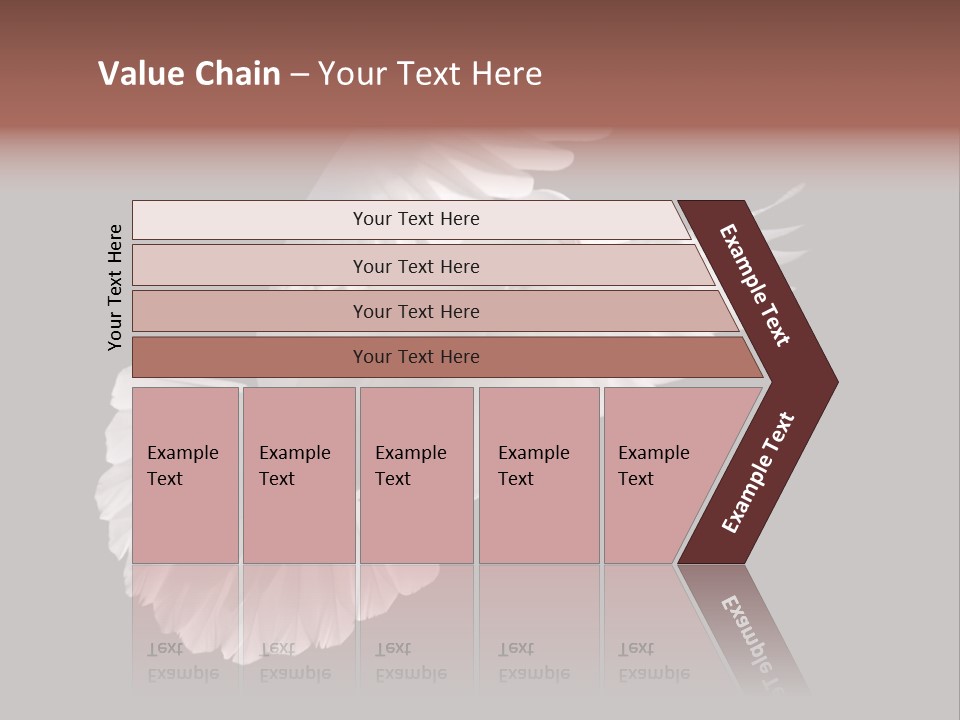 Value Chain – Your Text Here

Your Text Here

Your Text Here

Your Text Here

Your Text Here

Your Text Here

Example Text

Example Text

Example Text

Example Text

Example Text

Example Text

Example Text